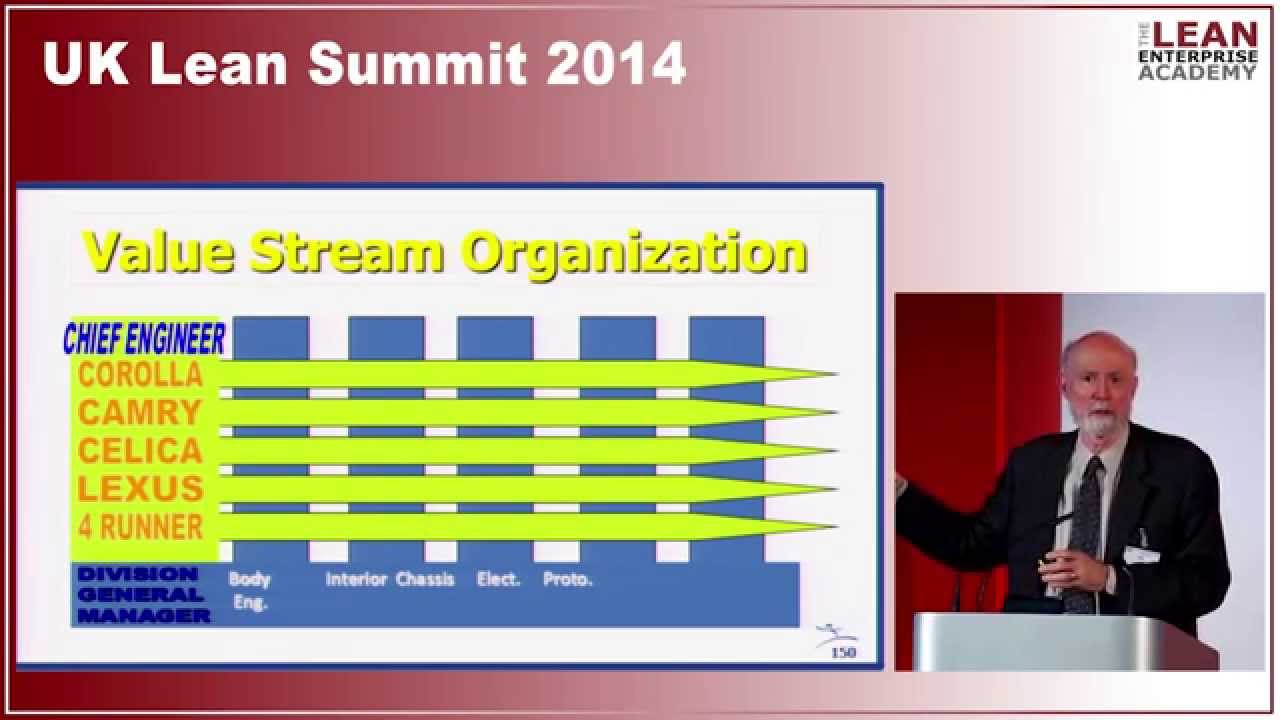 UK Lean Summit 2014

THE LEAN ENTERPRISE ACADEMY

Value Stream Organization

CHIEF ENGINEER
COROLLA
CAMRY
CELICA
LEXUS
4 RUNNER

DIVISION GENERAL MANAGER
Body Eng.
Interior
Chassis
Elect.
Proto.

150